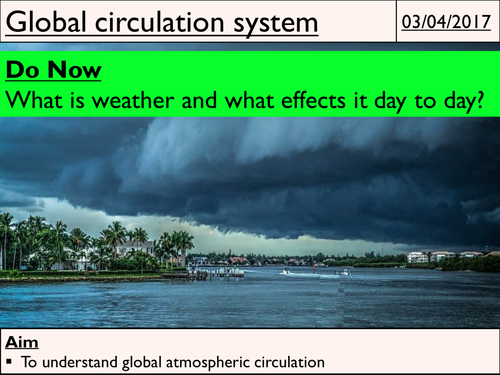 Global circulation system

03/04/2017

Do Now
What is weather and what effects it day to day?

Aim
▪ To understand global atmospheric circulation